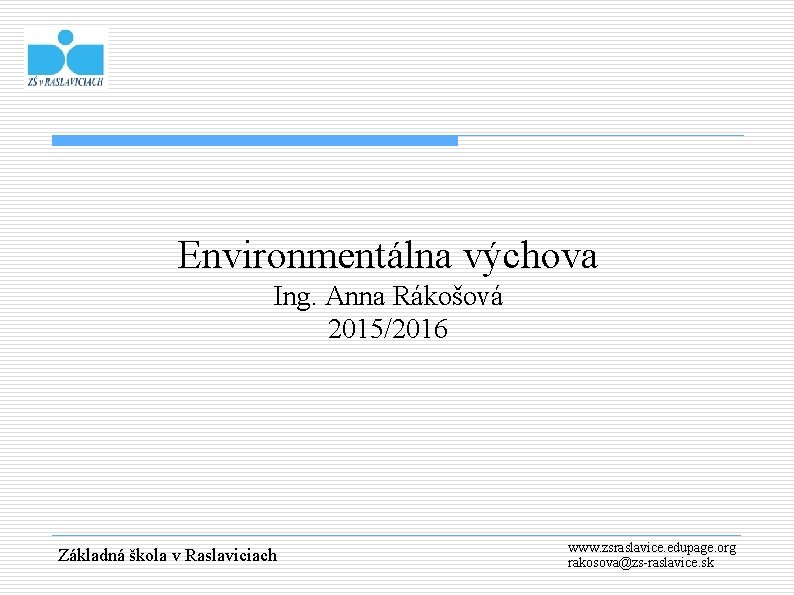 ZŠ v RASLAVICIACH

Environmentálna výchova
Ing. Anna Rákošová
2015/2016

Základná škola v Raslaviciach

www.zsraslavice.edupage.org
rakosova@zs-raslavice.sk